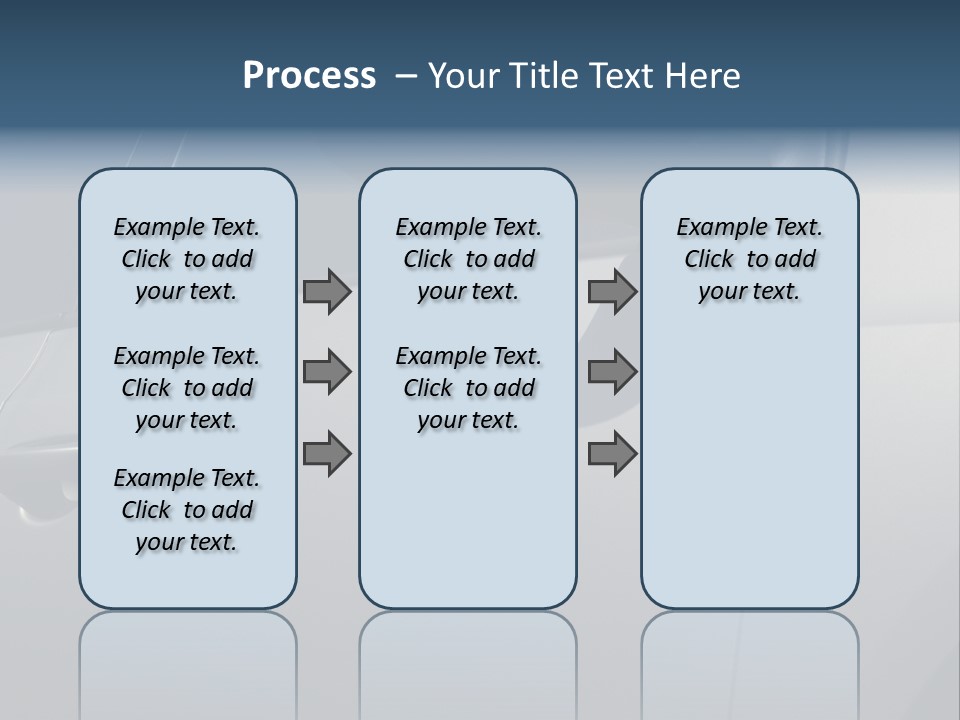 Process – Your Title Text Here

Example Text. Click to add your text.

Example Text. Click to add your text.

Example Text. Click to add your text.

Example Text. Click to add your text.

Example Text. Click to add your text.

Example Text. Click to add your text.